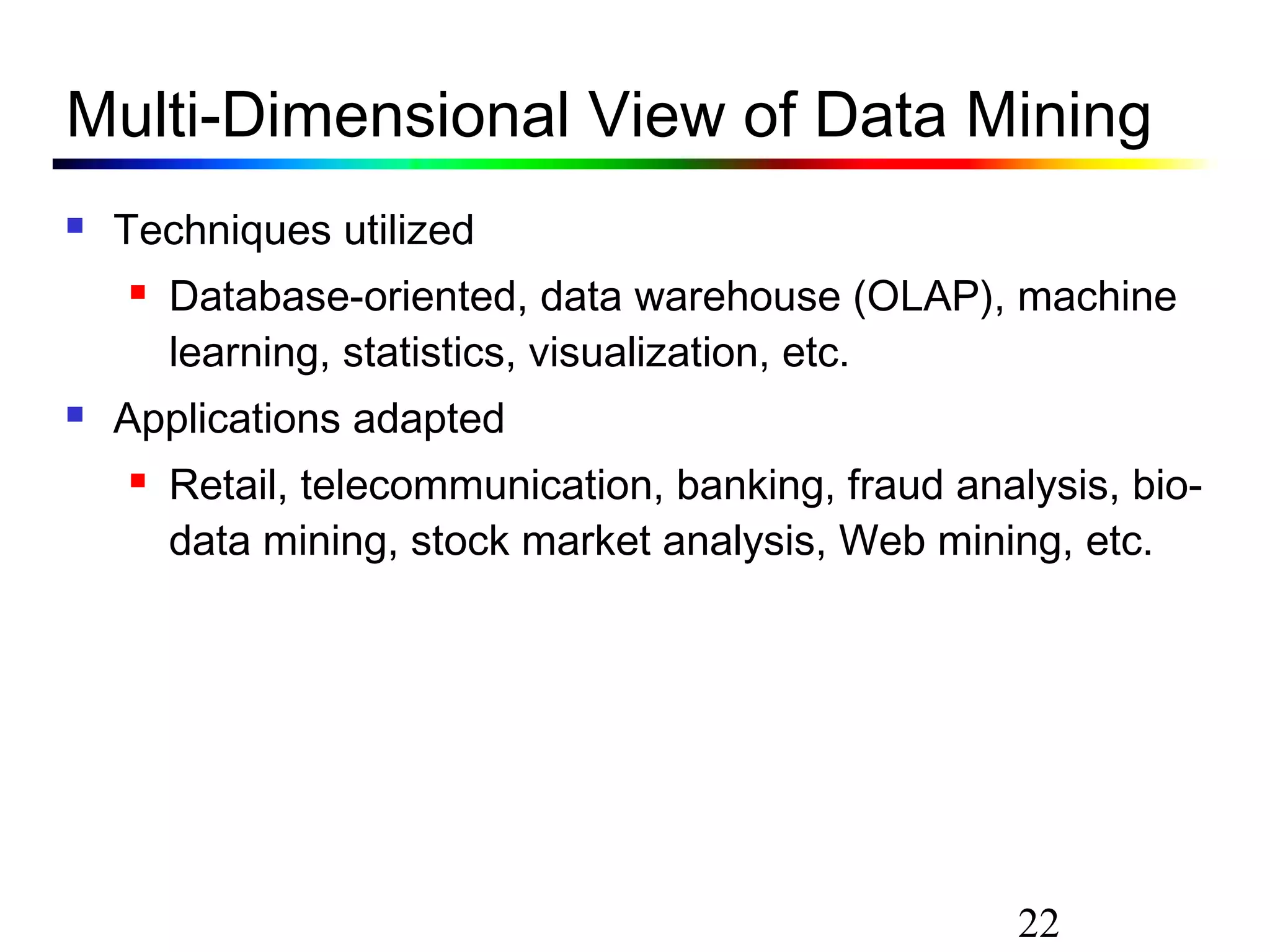 Multi-Dimensional View of Data Mining

- Techniques utilized
  - Database-oriented, data warehouse (OLAP), machine learning, statistics, visualization, etc.
- Applications adapted
  - Retail, telecommunication, banking, fraud analysis, bio-data mining, stock market analysis, Web mining, etc.

22